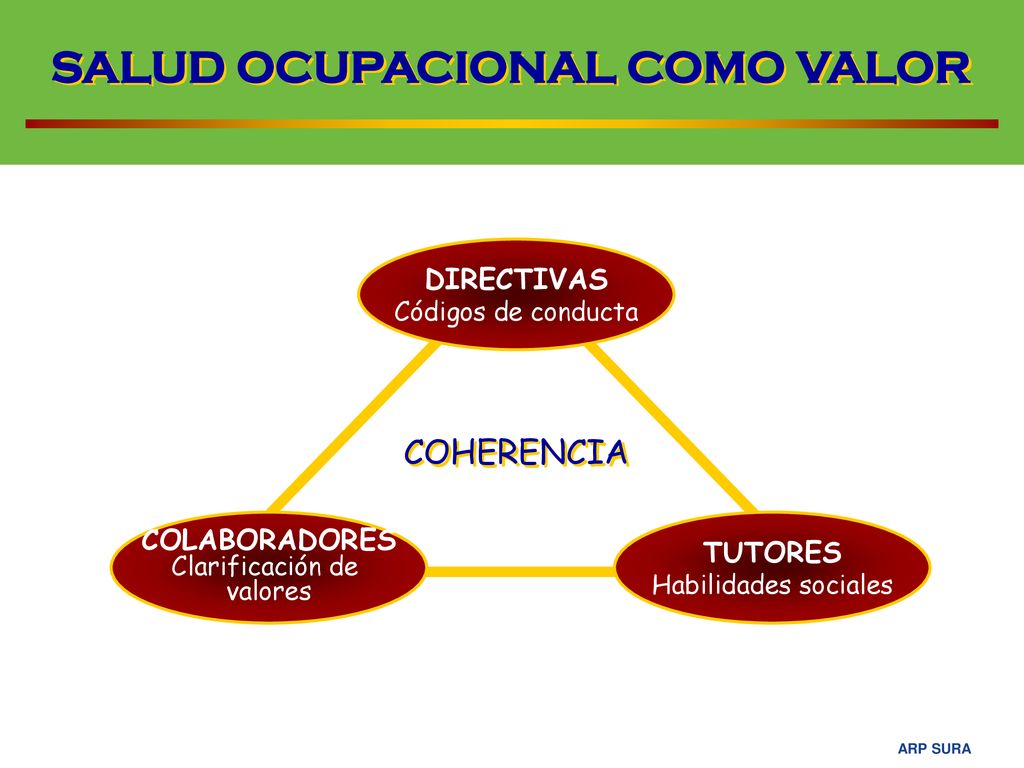 SALUD OCUPACIONAL COMO VALOR

DIRECTIVAS
Códigos de conducta

COHERENCIA

COLABORADORES
Clarificación de valores

TUTORES
Habilidades sociales

ARP SURA